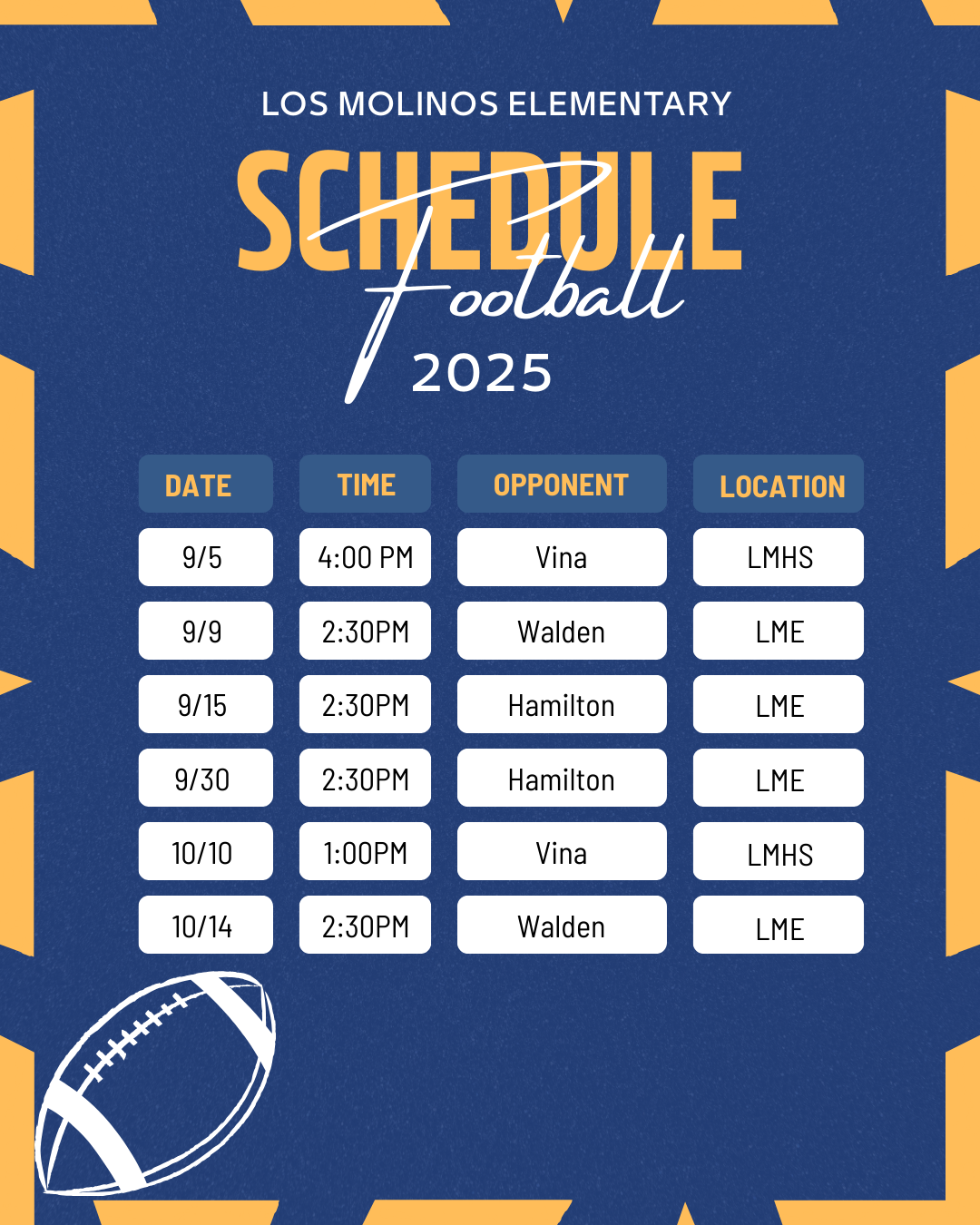 LOS MOLINOS ELEMENTARY

SCHEDULE

Football

2025

| DATE | TIME | OPPONENT | LOCATION |
|---|---|---|---|
| 9/5 | 4:00 PM | Vina | LMHS |
| 9/9 | 2:30PM | Walden | LME |
| 9/15 | 2:30PM | Hamilton | LME |
| 9/30 | 2:30PM | Hamilton | LME |
| 10/10 | 1:00PM | Vina | LMHS |
| 10/14 | 2:30PM | Walden | LME |